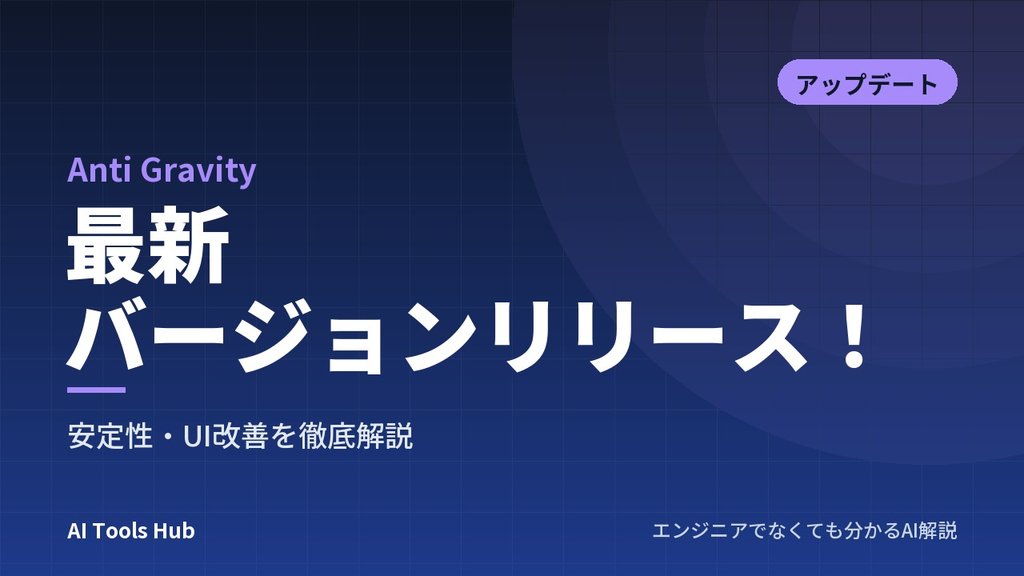 アップデート

Anti Gravity

最新
バージョンリリース！

安定性・UI改善を徹底解説

AI Tools Hub

エンジニアでなくても分かるAI解説